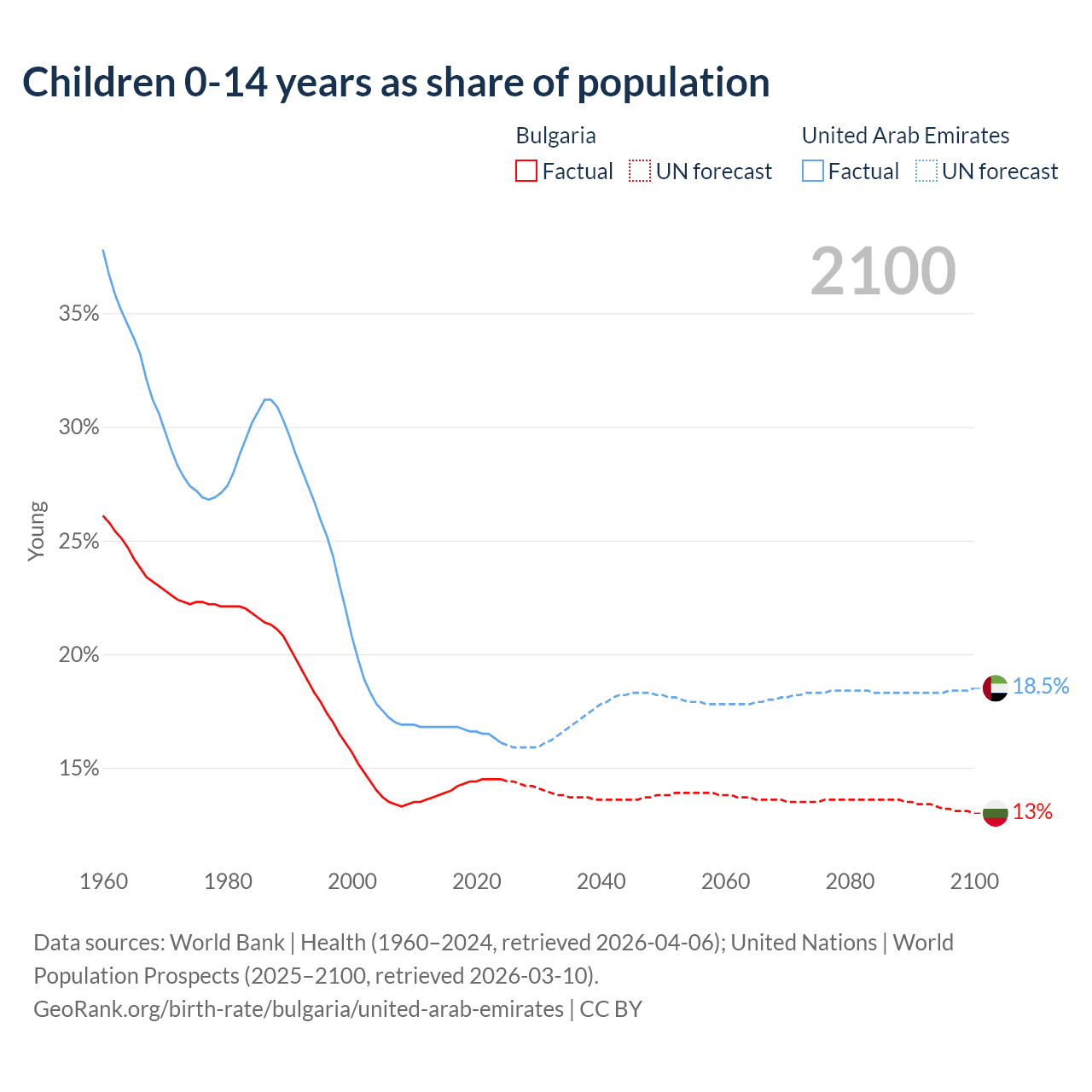 Children 0-14 years as share of population

Bulgaria
Factual UN forecast

United Arab Emirates
Factual UN forecast

2100

35%
30%
25%
20%
15%

Young

18.5%
13%

1960 1980 2000 2020 2040 2060 2080 2100

Data sources: World Bank | Health (1960–2024, retrieved 2026-04-06); United Nations | World Population Prospects (2025–2100, retrieved 2026-03-10).
GeoRank.org/birth-rate/bulgaria/united-arab-emirates | CC BY